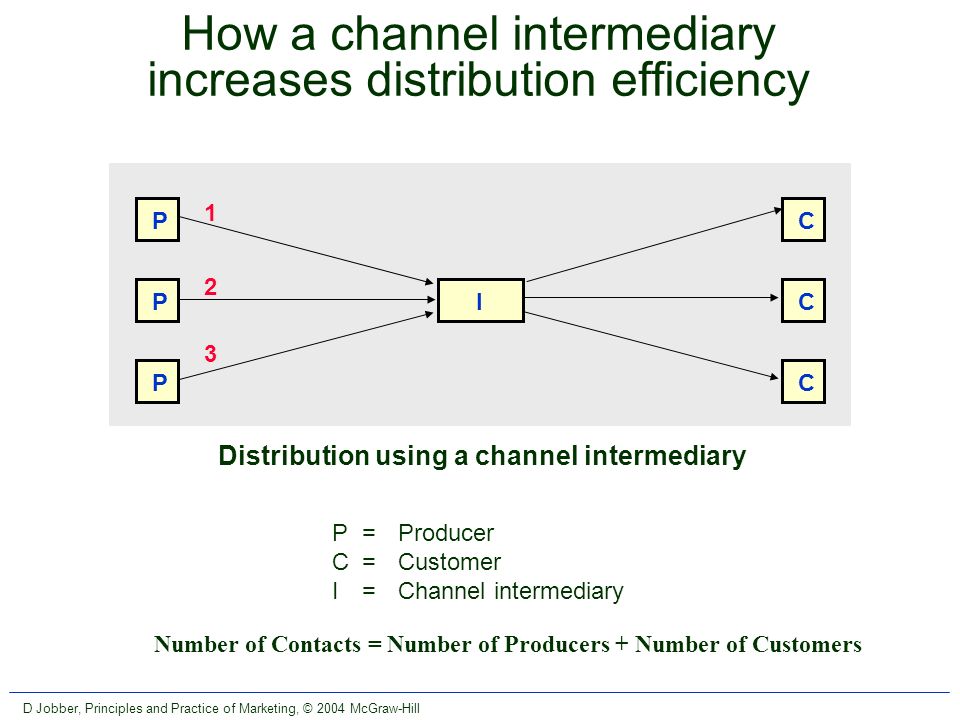 How a channel intermediary increases distribution efficiency

P 1
P 2
P 3
I
C
C
C

Distribution using a channel intermediary

P = Producer
C = Customer
I = Channel intermediary

Number of Contacts = Number of Producers + Number of Customers

D Jobber, Principles and Practice of Marketing, © 2004 McGraw-Hill